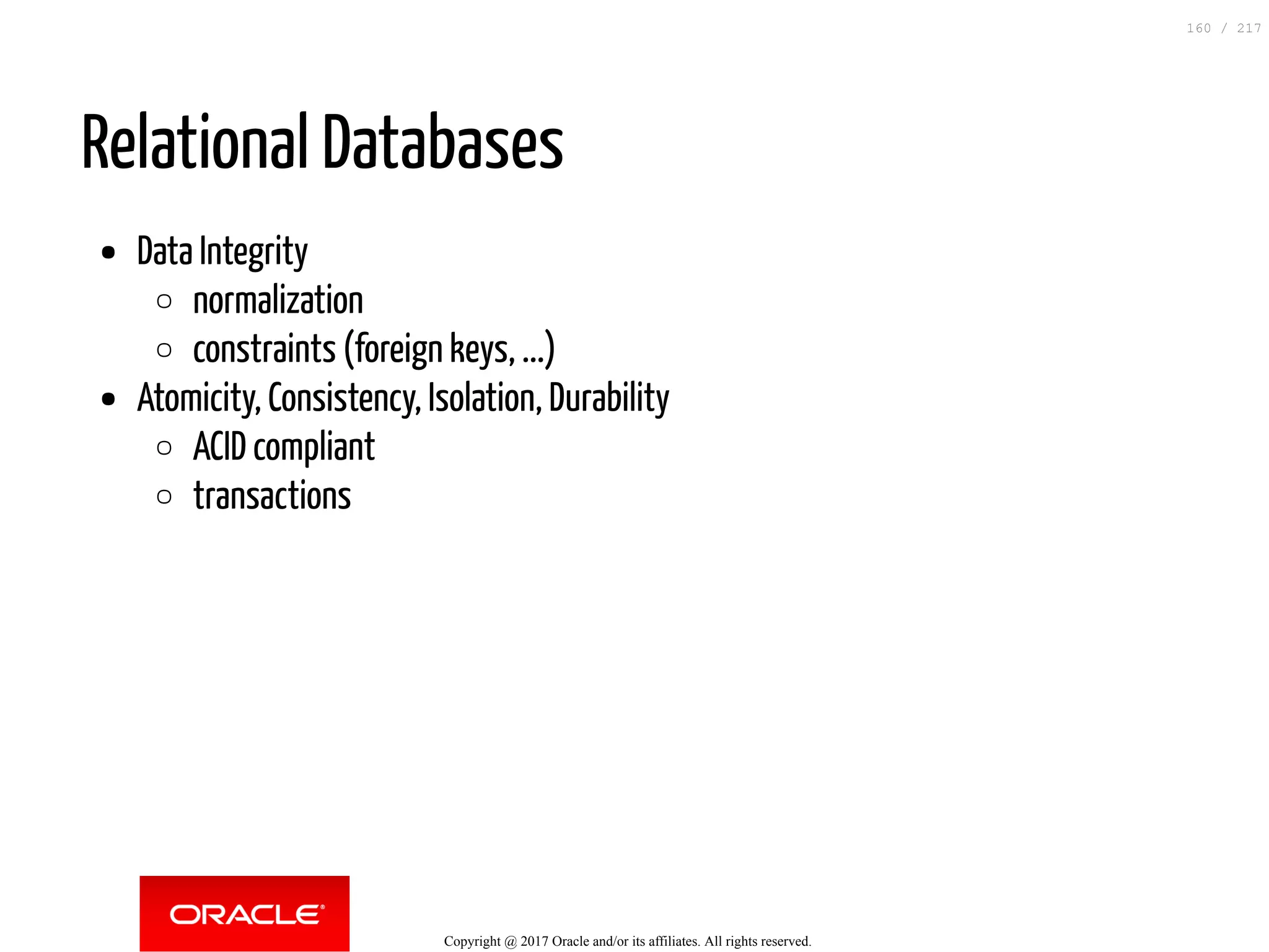 160 / 217

Relational Databases

- Data Integrity
  - normalization
  - constraints (foreign keys, ...)
- Atomicity, Consistency, Isolation, Durability
  - ACID compliant
  - transactions

ORACLE®

Copyright @ 2017 Oracle and/or its affiliates. All rights reserved.